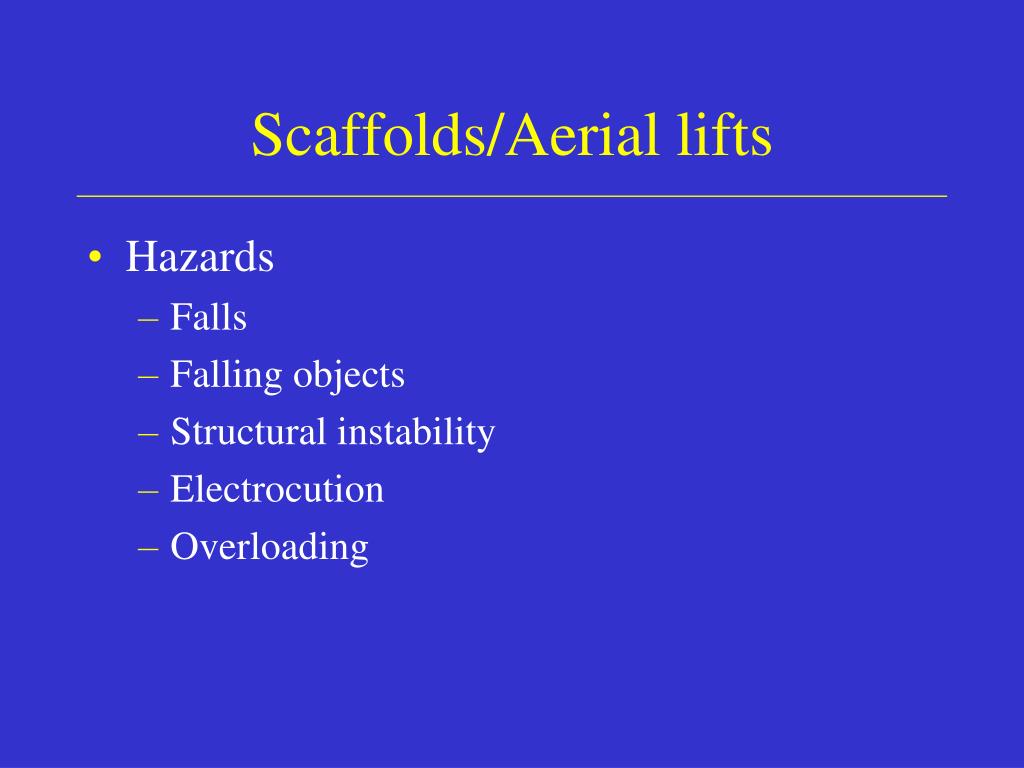 Scaffolds/Aerial lifts

• Hazards
– Falls
– Falling objects
– Structural instability
– Electrocution
– Overloading